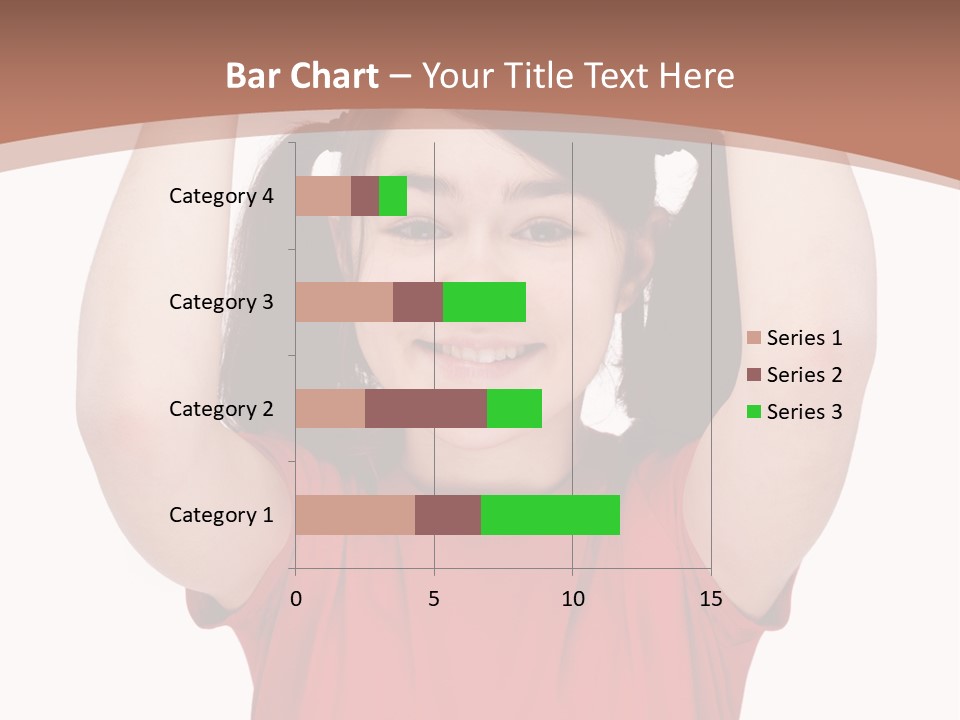 Bar Chart – Your Title Text Here

Category 4
Category 3
Category 2
Category 1

0
5
10
15

Series 1
Series 2
Series 3